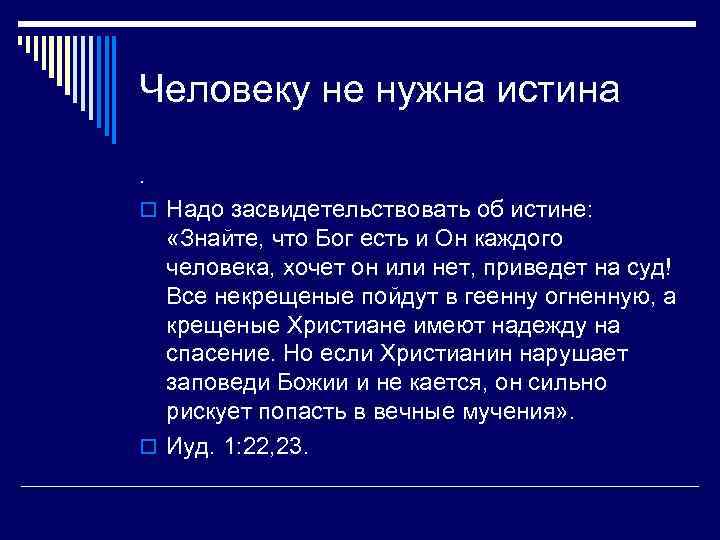 Человеку не нужна истина

.

Надо засвидетельствовать об истине: «Знайте, что Бог есть и Он каждого человека, хочет он или нет, приведет на суд! Все некрещеные пойдут в геенну огненную, а крещеные Христиане имеют надежду на спасение. Но если Христианин нарушает заповеди Божии и не кается, он сильно рискует попасть в вечные мучения».

Иуд. 1:22,23.